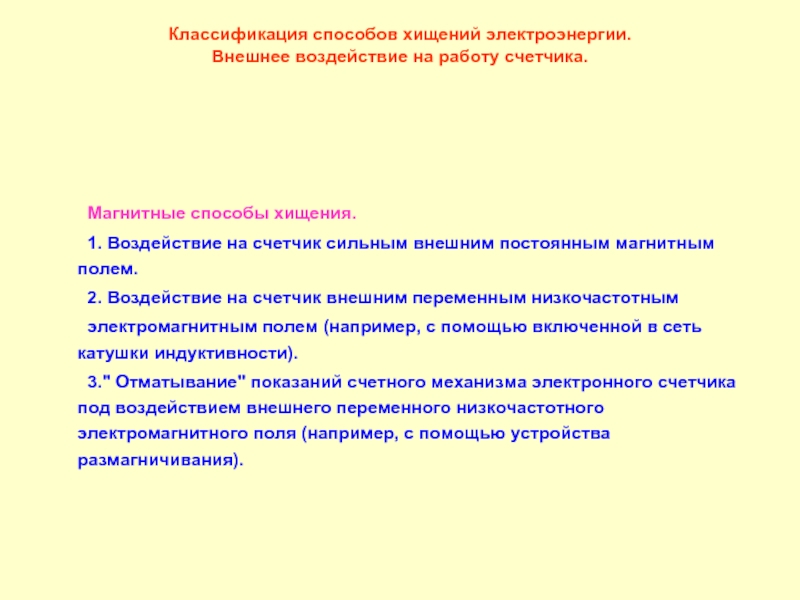 Классификация способов хищений электроэнергии.
Внешнее воздействие на работу счетчика.

Магнитные способы хищения.

1. Воздействие на счетчик сильным внешним постоянным магнитным полем.

2. Воздействие на счетчик внешним переменным низкочастотным электромагнитным полем (например, с помощью включенной в сеть катушки индуктивности).

3." Отматывание" показаний счетного механизма электронного счетчика под воздействием внешнего переменного низкочастотного электромагнитного поля (например, с помощью устройства размагничивания).